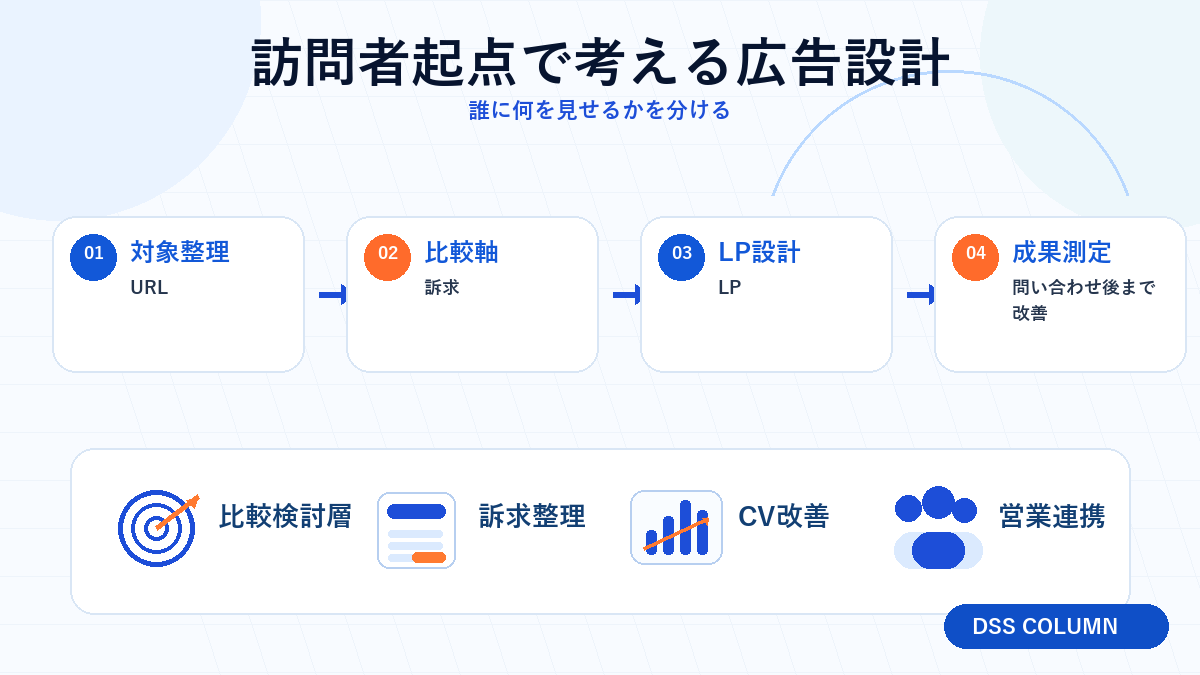 訪問者起点で考える広告設計
誰に何を見せるかを分ける

01 対象整理
URL

02 比較軸
訴求

03 LP設計
LP

04 成果測定
問い合わせ後まで改善

比較検討層

訴求整理

CV改善

営業連携

DSS COLUMN